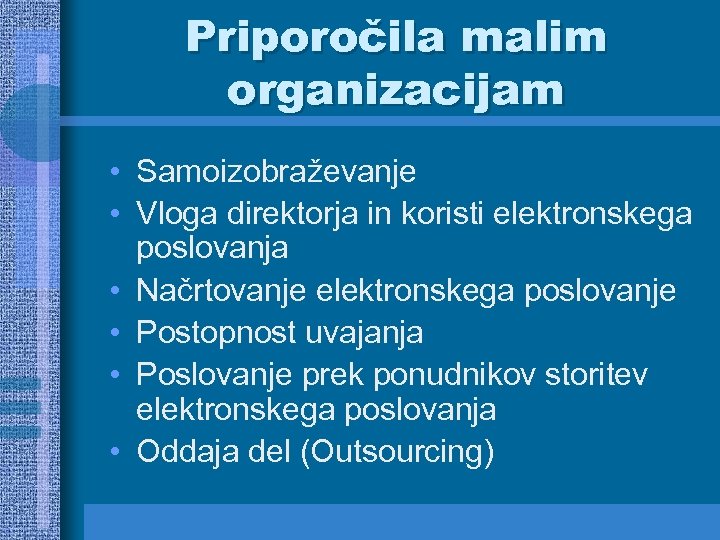 Priporočila malim organizacijam

• Samoizobraževanje
• Vloga direktorja in koristi elektronskega poslovanja
• Načrtovanje elektronskega poslovanje
• Postopnost uvajanja
• Poslovanje prek ponudnikov storitev elektronskega poslovanja
• Oddaja del (Outsourcing)